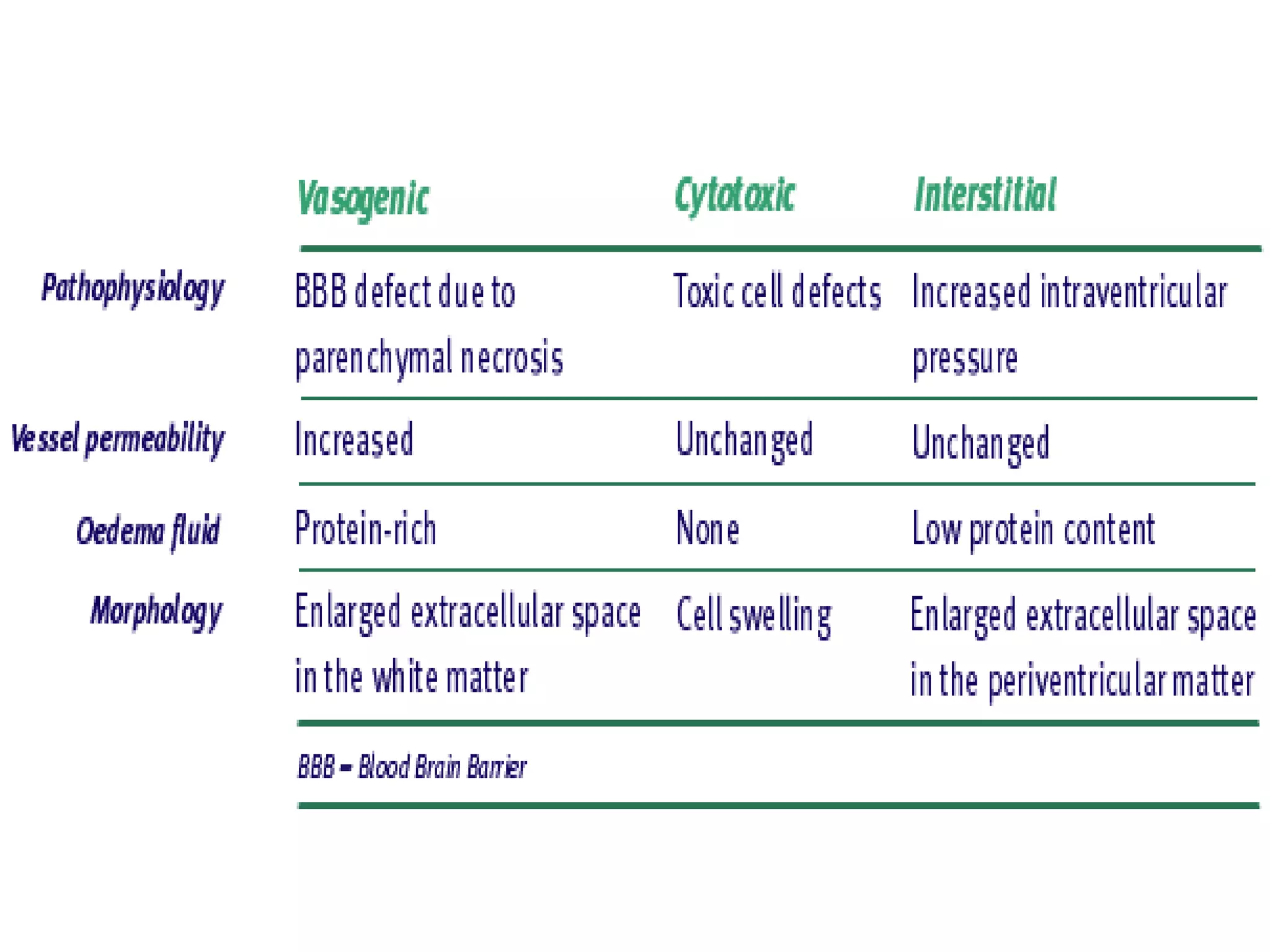 |  | Vasogenic | Cytotoxic | Interstitial |
|---|---|---|---|
| Pathophysiology | BBB defect due to parenchymal necrosis | Toxic cell defects | Increased intraventricular pressure |
| Vessel permeability | Increased | Unchanged | Unchanged |
| Oedema fluid | Protein-rich | None | Low protein content |
| Morphology | Enlarged extracellular space in the white matter | Cell swelling | Enlarged extracellular space in the periventricular matter |

BBB = Blood Brain Barrier